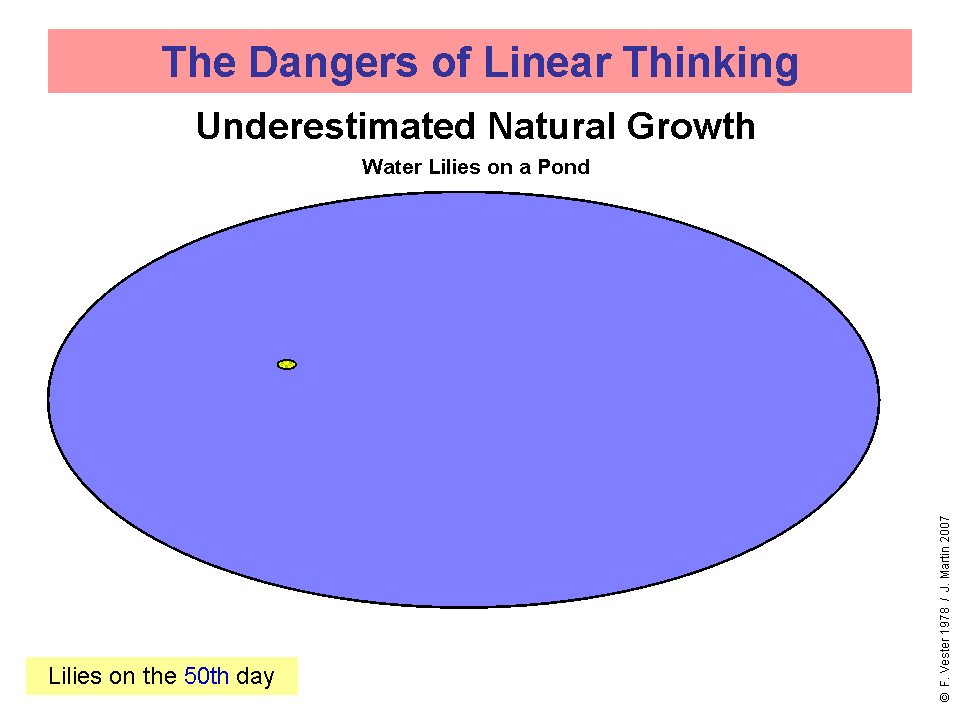 The Dangers of Linear Thinking

Underestimated Natural Growth

Water Lilies on a Pond

Lilies on the 50th day

© F. Vester 1978 / J. Martin 2007